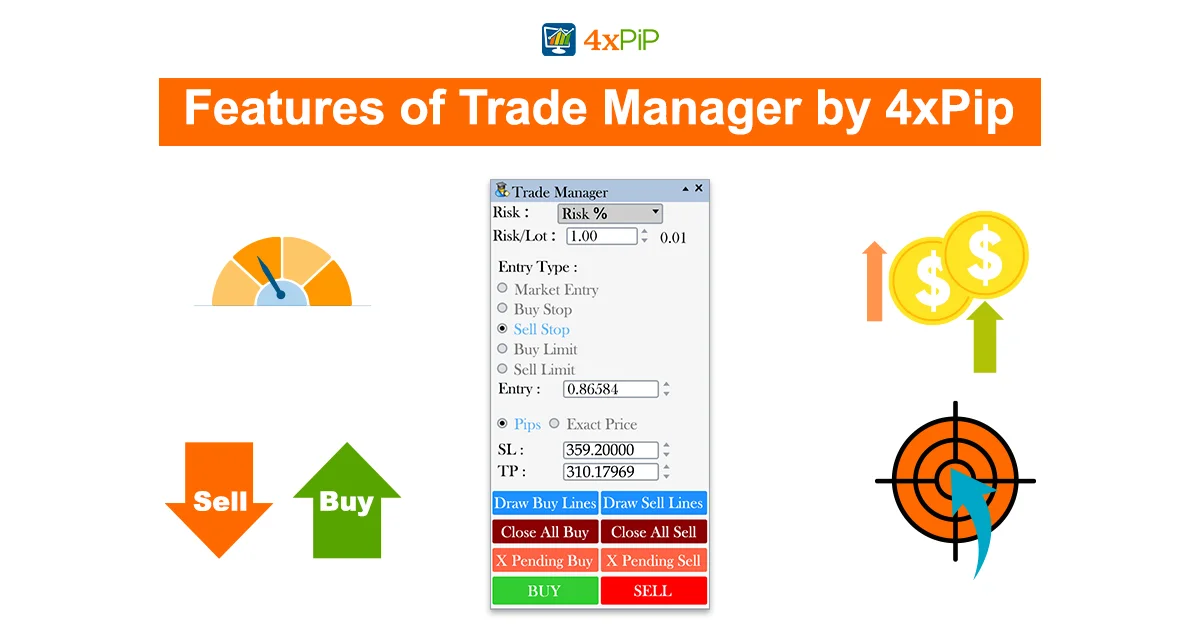 4xPiP

Features of Trade Manager by 4xPip

Trade Manager

Risk : Risk %

Risk/Lot : 1.00 0.01

Entry Type :

Market Entry

Buy Stop

Sell Stop

Buy Limit

Sell Limit

Entry : 0.86584

Pips Exact Price

SL : 359.20000

TP : 310.17969

Draw Buy Lines Draw Sell Lines

Close All Buy Close All Sell

X Pending Buy X Pending Sell

BUY SELL

Sell

Buy

$

$